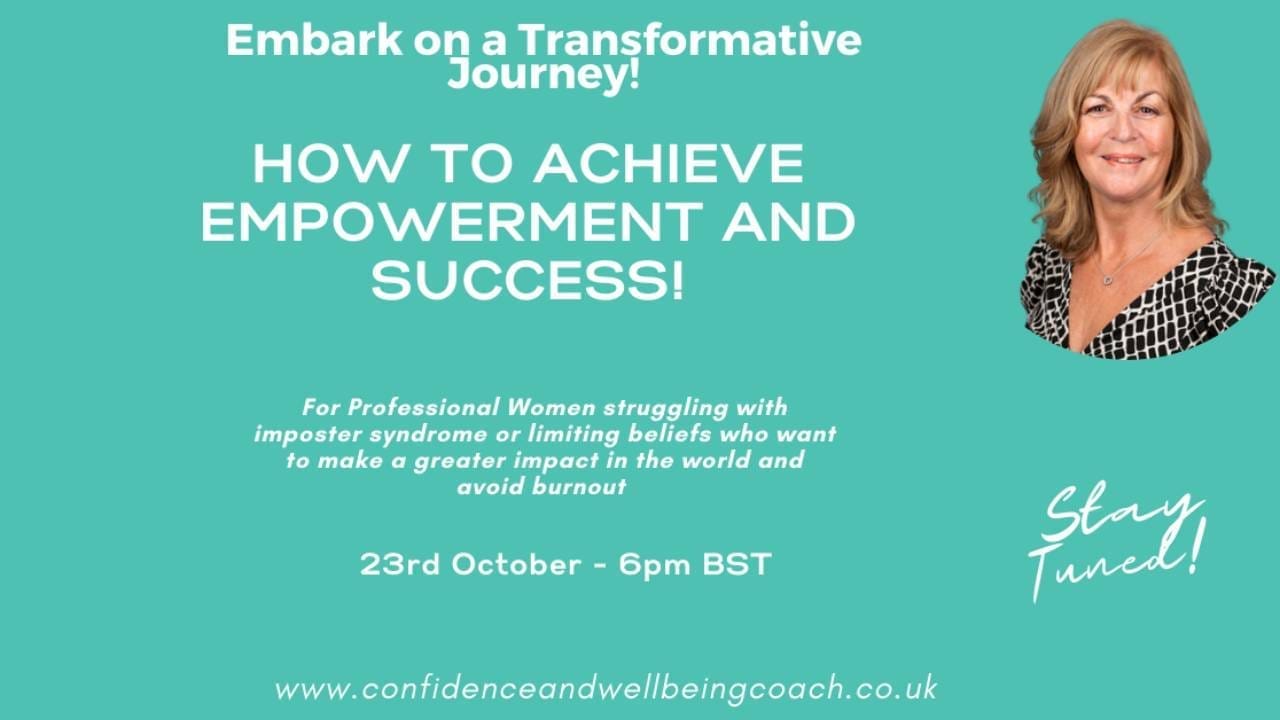 Embark on a Transformative Journey!

HOW TO ACHIEVE EMPOWERMENT AND SUCCESS!

For Professional Women struggling with imposter syndrome or limiting beliefs who want to make a greater impact in the world and avoid burnout

23rd October - 6pm BST

Stay Tuned!

www.confidenceandwellbeingcoach.co.uk